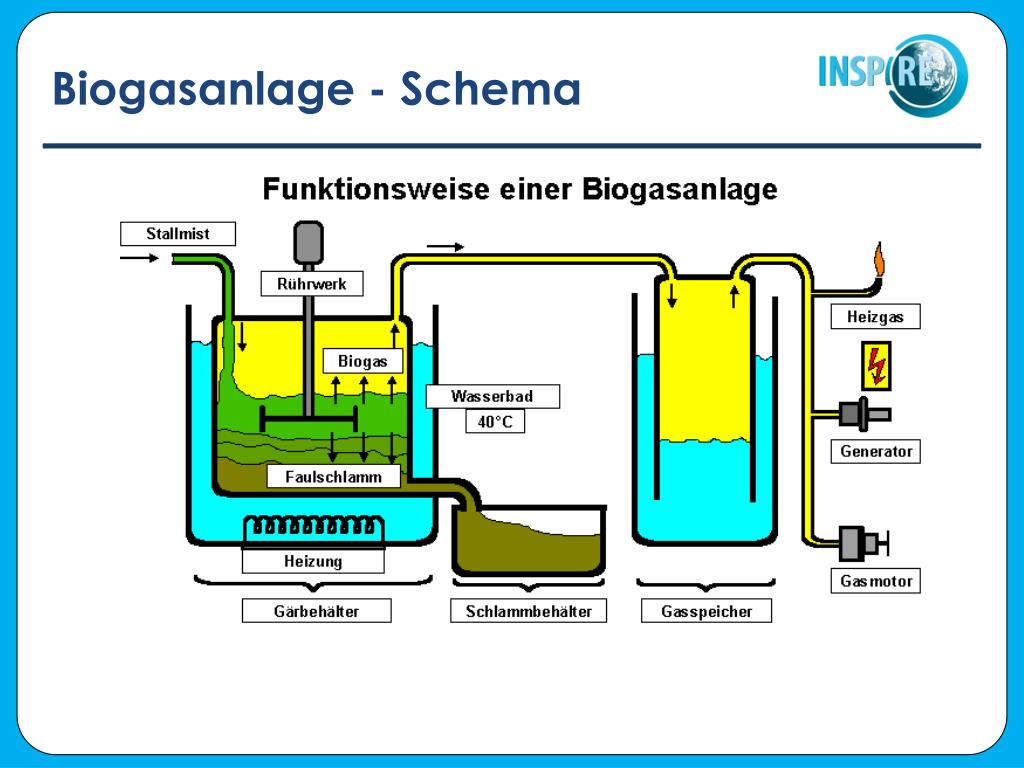 Biogasanlage - Schema

INSPIRE

Funktionsweise einer Biogasanlage

Stallmist

Rührwerk

Biogas

Wasserbad

40°C

Faulschlamm

Heizung

Heizgas

Generator

Gasmotor

Gärbehälter

Schlammbehälter

Gasspeicher